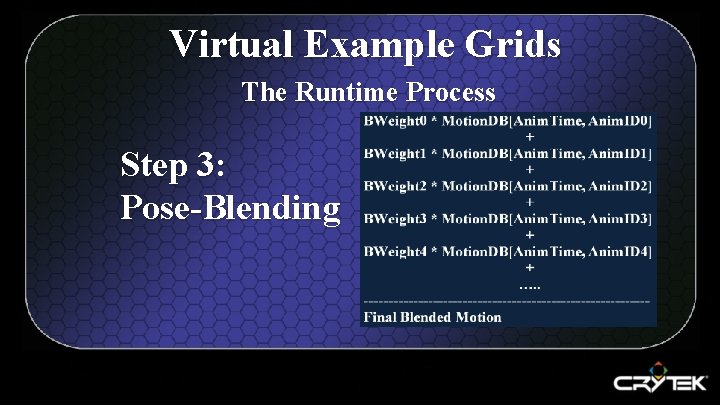 Virtual Example Grids

The Runtime Process

Step 3:
Pose-Blending

BWeight0 * MotionDB[AnimTime, AnimID0]
+
BWeight1 * MotionDB[AnimTime, AnimID1]
+
BWeight2 * MotionDB[AnimTime, AnimID2]
+
BWeight3 * MotionDB[AnimTime, AnimID3]
+
BWeight4 * MotionDB[AnimTime, AnimID4]
+
.....
------------------------------------------------
Final Blended Motion

CRYTEK